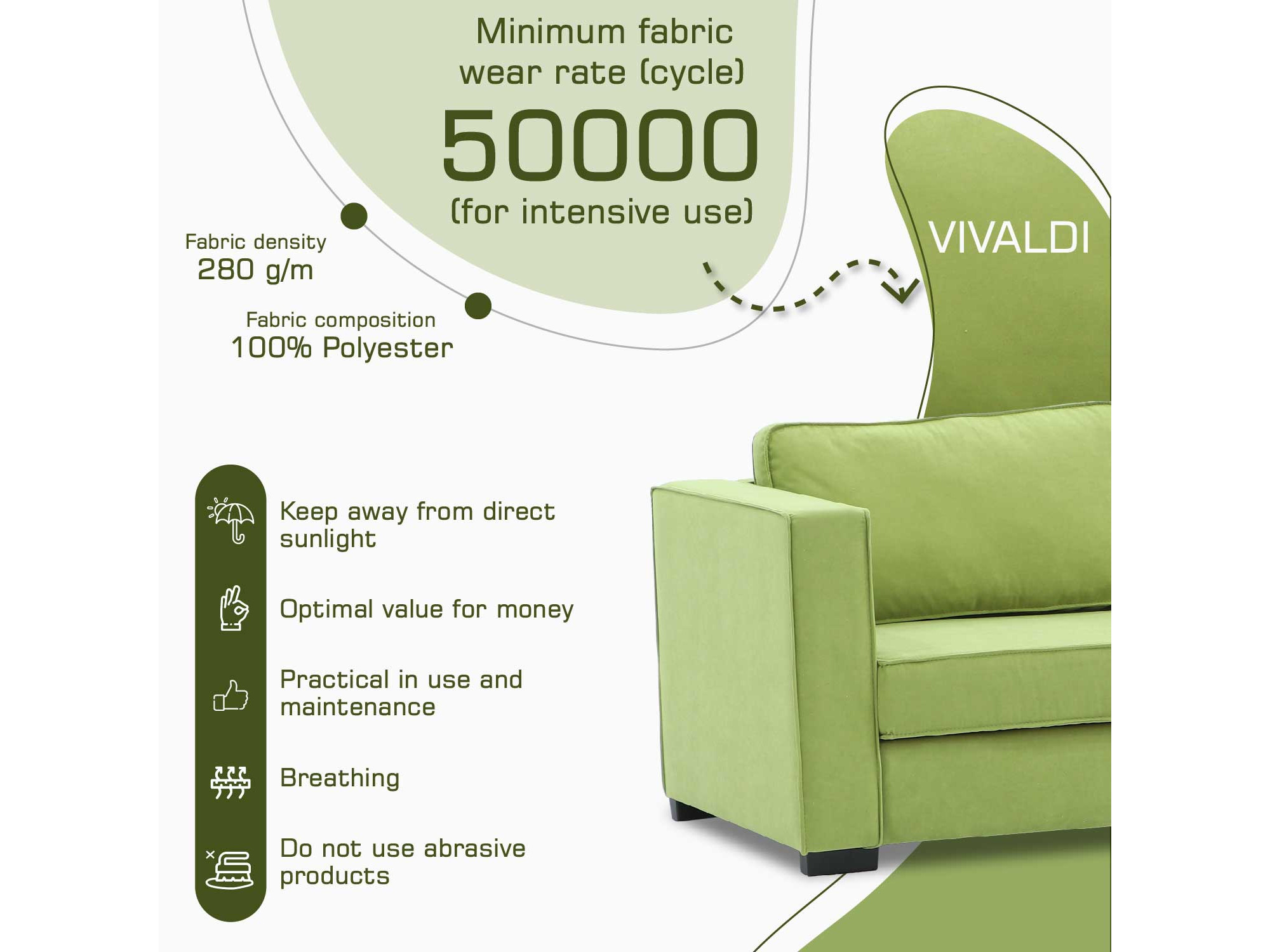 Minimum fabric wear rate (cycle)
50000
(for intensive use)

Fabric density
280 g/m

Fabric composition
100% Polyester

VIVALDI

Keep away from direct sunlight

Optimal value for money

Practical in use and maintenance

Breathing

Do not use abrasive products